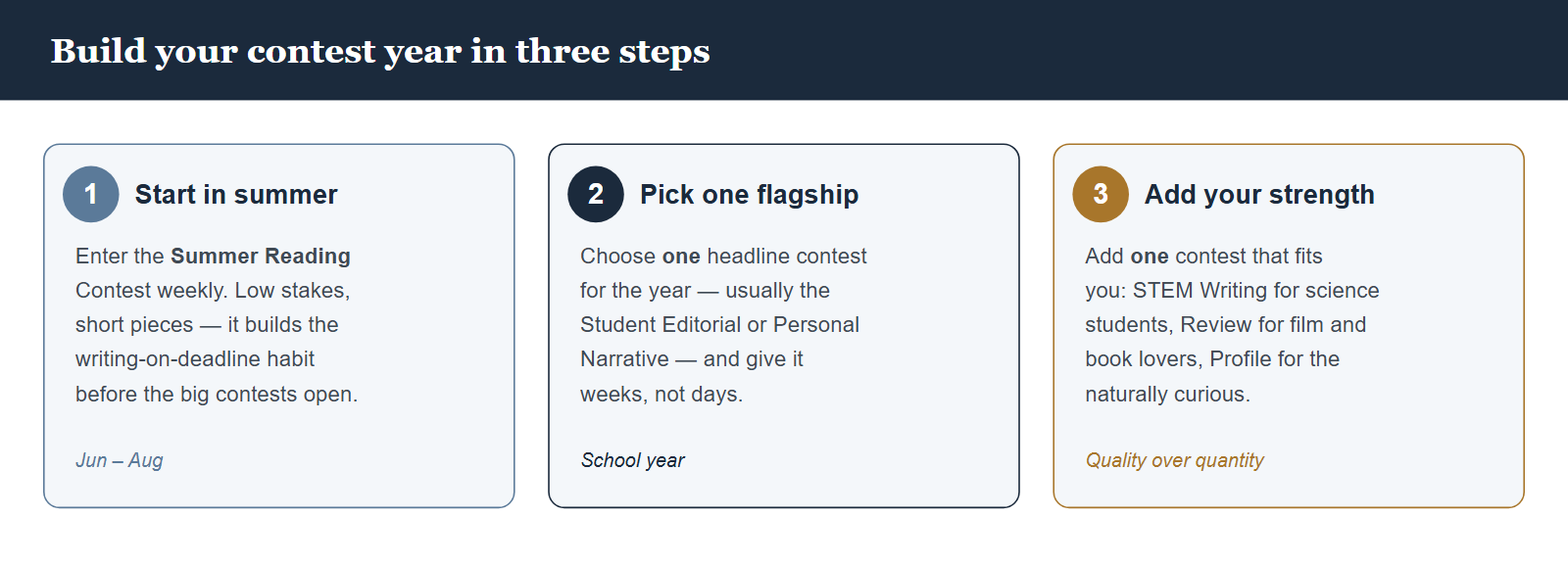 Build your contest year in three steps

1 Start in summer

Enter the Summer Reading Contest weekly. Low stakes, short pieces — it builds the writing-on-deadline habit before the big contests open.

Jun – Aug

2 Pick one flagship

Choose one headline contest for the year — usually the Student Editorial or Personal Narrative — and give it weeks, not days.

School year

3 Add your strength

Add one contest that fits you: STEM Writing for science students, Review for film and book lovers, Profile for the naturally curious.

Quality over quantity